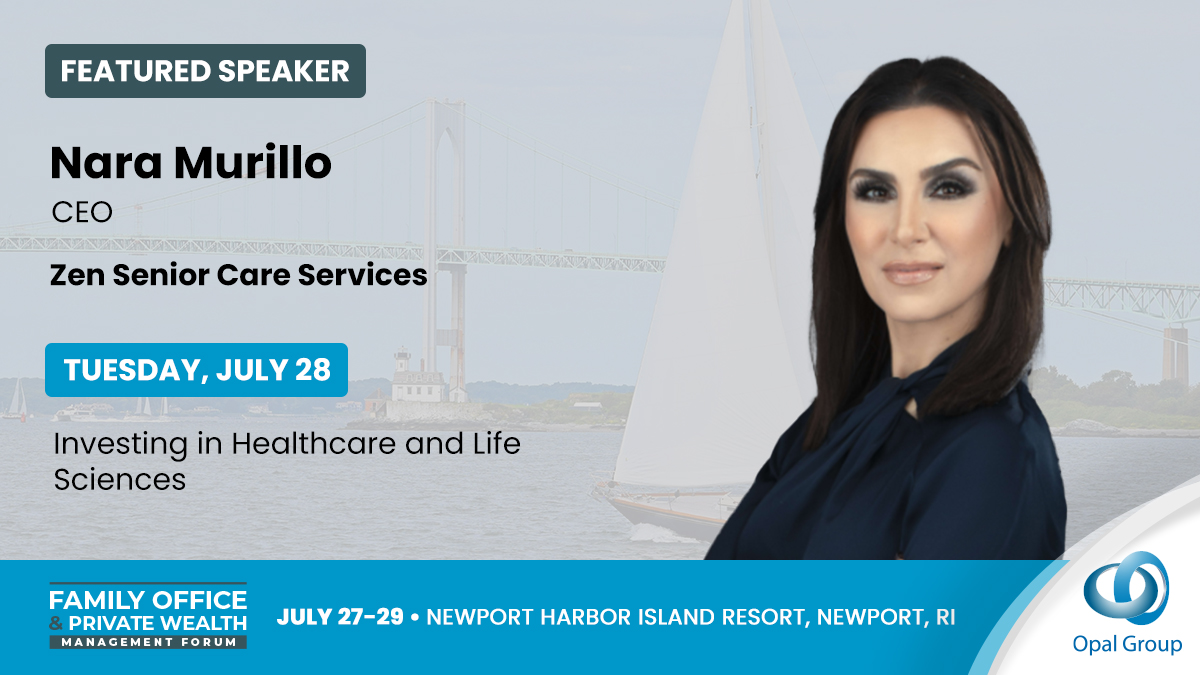 FEATURED SPEAKER

Nara Murillo

CEO

Zen Senior Care Services

TUESDAY, JULY 28

Investing in Healthcare and Life Sciences

FAMILY OFFICE
& PRIVATE WEALTH
MANAGEMENT FORUM

JULY 27-29 • NEWPORT HARBOR ISLAND RESORT, NEWPORT, RI

Opal Group